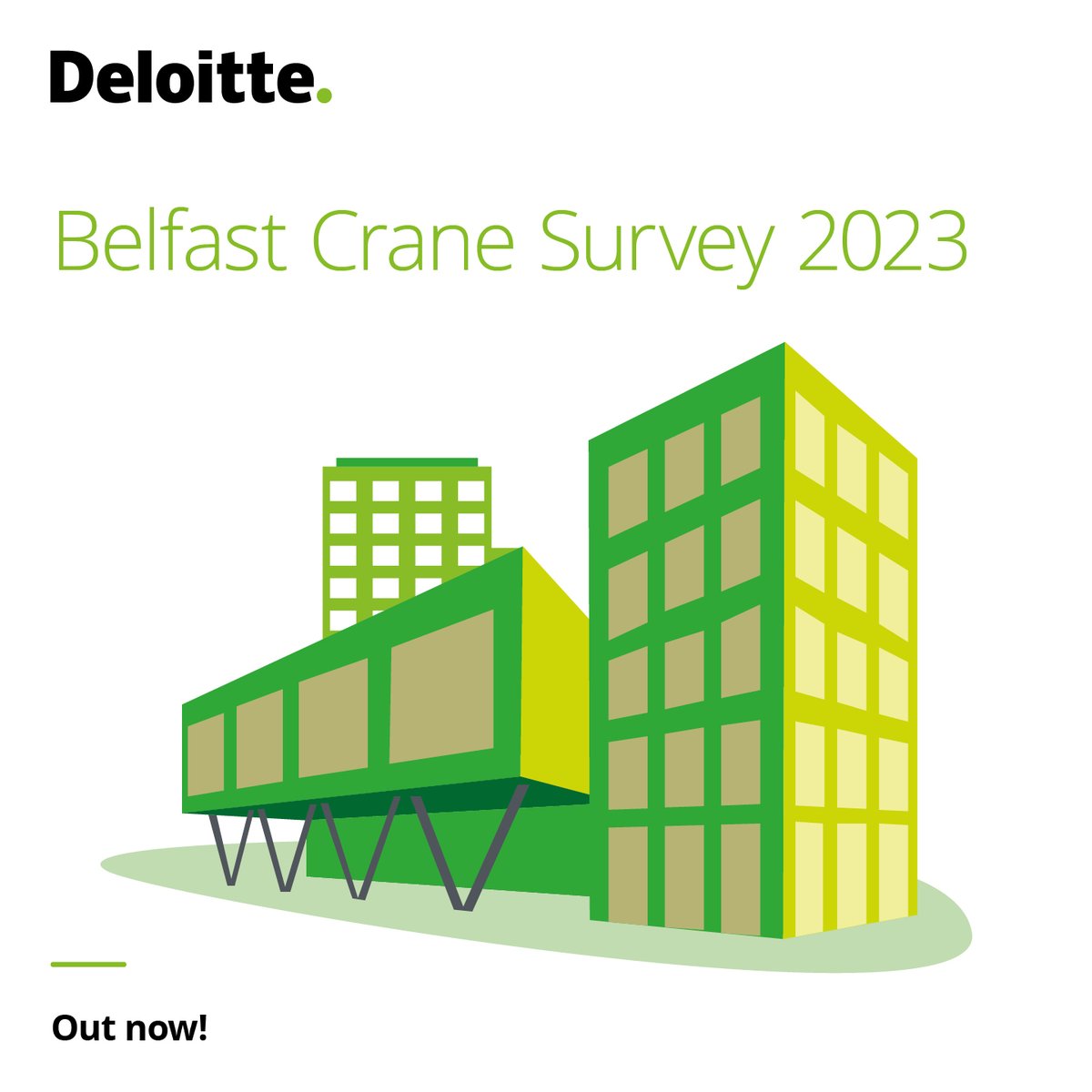 Deloitte.

Belfast Crane Survey 2023

Out now!